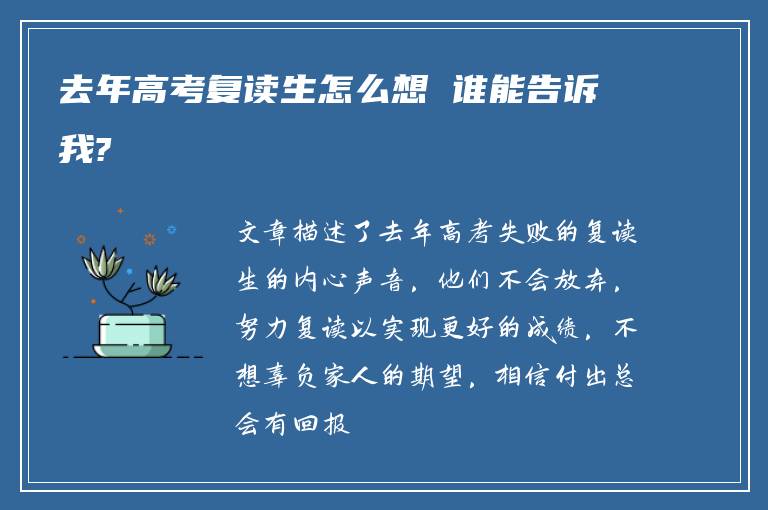 去年高考复读生怎么想 谁能告诉我?

文章描述了去年高考失败的复读生的内心声音，他们不会放弃，努力复读以实现更好的成绩，不想辜负家人的期望，相信付出总会有回报